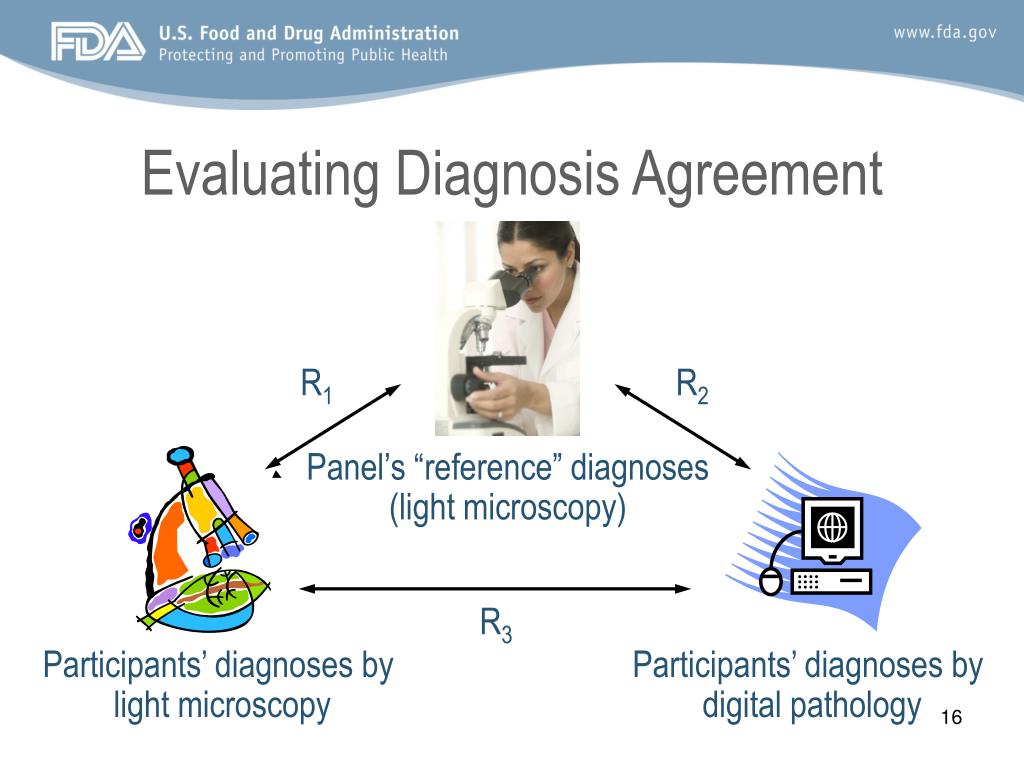 FDA U.S. Food and Drug Administration
Protecting and Promoting Public Health

www.fda.gov

Evaluating Diagnosis Agreement

$R_1$

$R_2$

Panel's "reference" diagnoses (light microscopy)

$R_3$

Participants' diagnoses by light microscopy

Participants' diagnoses by digital pathology

16